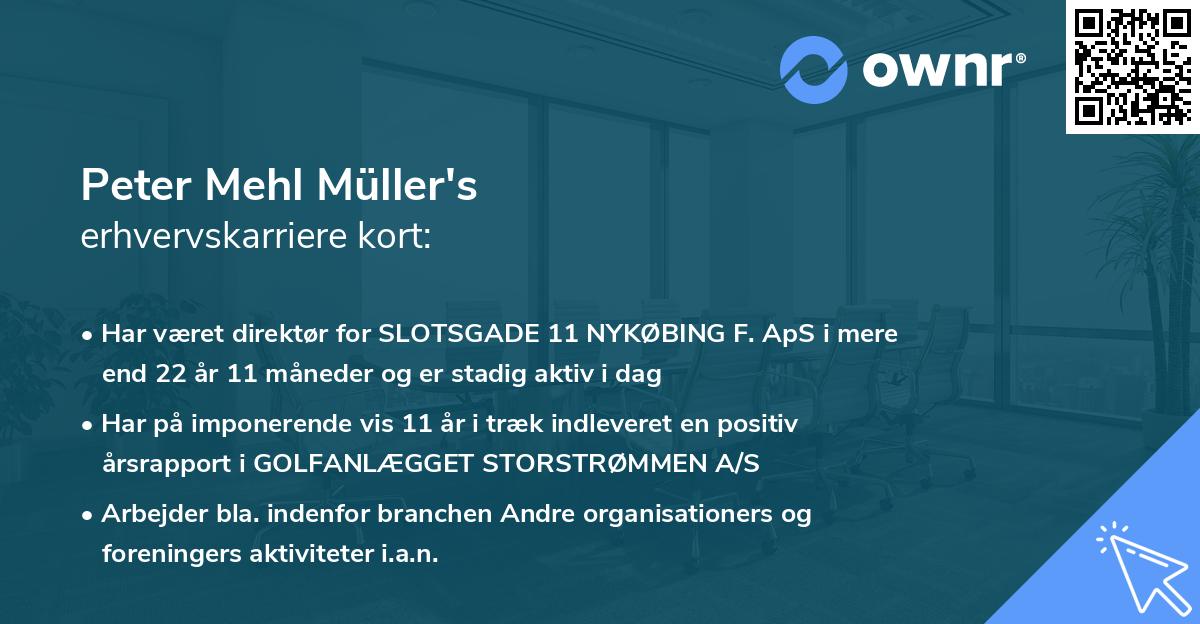 ownr®

Peter Mehl Müller's
erhvervskarriere kort:

• Har været direktør for SLOTSGADE 11 NYKØBING F. ApS i mere end 22 år 11 måneder og er stadig aktiv i dag

• Har på imponerende vis 11 år i træk indleveret en positiv årsrapport i GOLFANLÆGGET STORSTRØMMEN A/S

• Arbejder bla. indenfor branchen Andre organisationers og foreningers aktiviteter i.a.n.